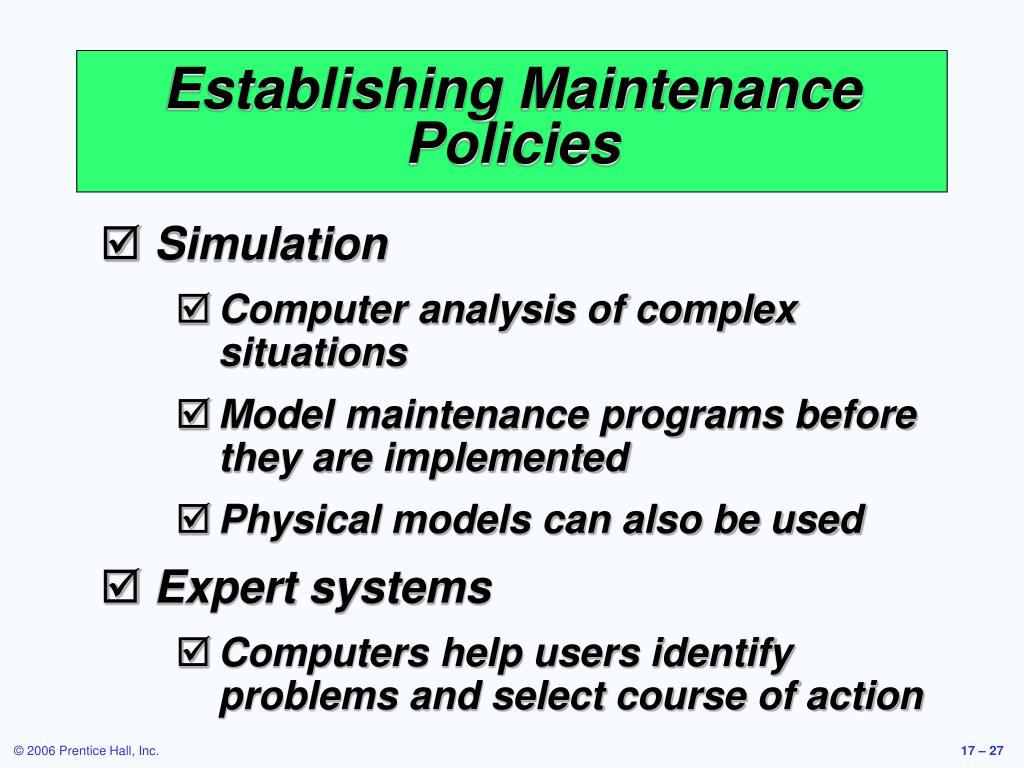 Establishing Maintenance Policies

☑ Simulation

☑ Computer analysis of complex situations

☑ Model maintenance programs before they are implemented

☑ Physical models can also be used

☑ Expert systems

☑ Computers help users identify problems and select course of action

© 2006 Prentice Hall, Inc.

17 – 27